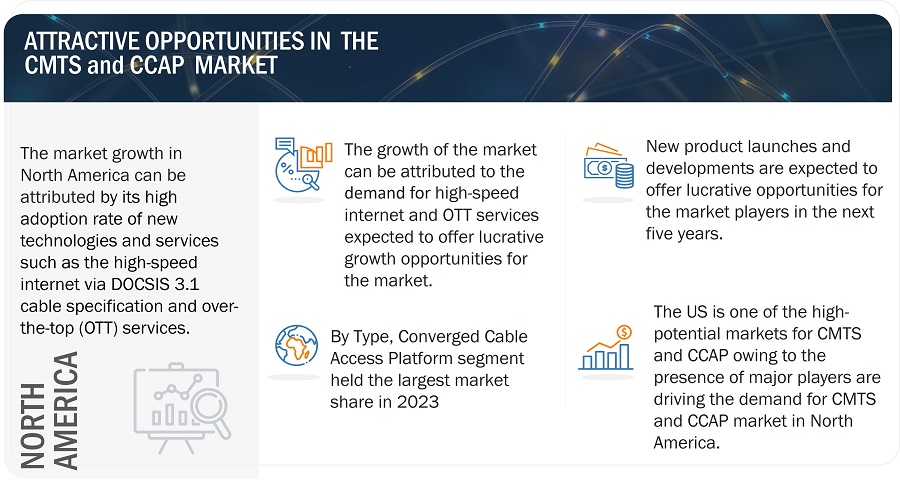 ATTRACTIVE OPPORTUNITIES IN THE CMTS and CCAP MARKET

The market growth in North America can be attributed by its high adoption rate of new technologies and services such as the high-speed internet via DOCSIS 3.1 cable specification and over-the-top (OTT) services.

NORTH AMERICA

The growth of the market can be attributed to the demand for high-speed internet and OTT services expected to offer lucrative growth opportunities for the market.

By Type, Converged Cable Access Platform segment held the largest market share in 2023

New product launches and developments are expected to offer lucrative opportunities for the market players in the next five years.

The US is one of the high-potential markets for CMTS and CCAP owing to the presence of major players are driving the demand for CMTS and CCAP market in North America.